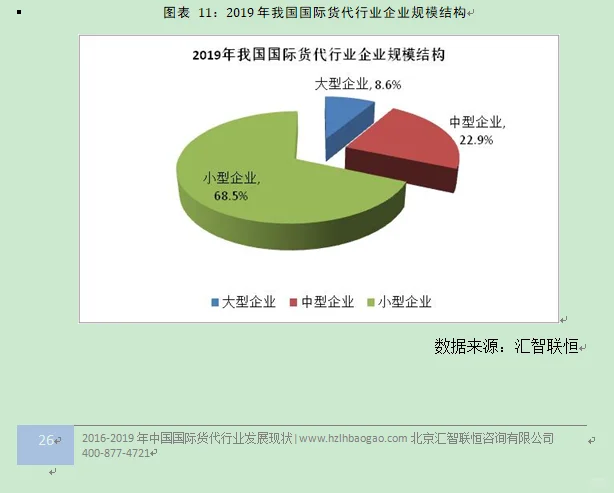 图表 11：2019 年我国国际货代行业企业规模结构

2019年我国国际货代行业企业规模结构

大型企业, 8.6%

中型企业, 22.9%

小型企业, 68.5%

大型企业 中型企业 小型企业

数据来源：汇智联恒

26

2016-2019 年中国国际货代行业发展现状 | www.hzlhbaogao.com 北京汇智联恒咨询有限公司 400-877-4721